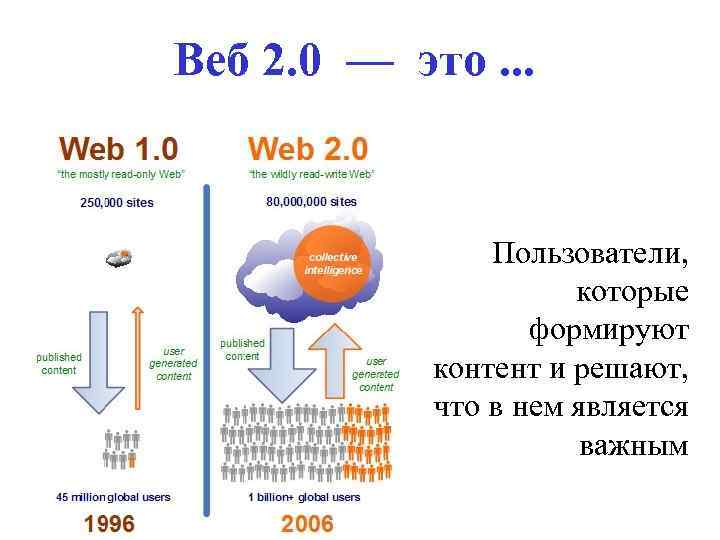 Веб 2.0 — это ...

Web 1.0
"the mostly read-only Web"
250,000 sites

published content

user generated content

45 million global users
1996

Web 2.0
"the wildly read-write Web"
80,000,000 sites

collective intelligence

published content

user generated content

1 billion+ global users
2006

Пользователи, которые формируют контент и решают, что в нем является важным